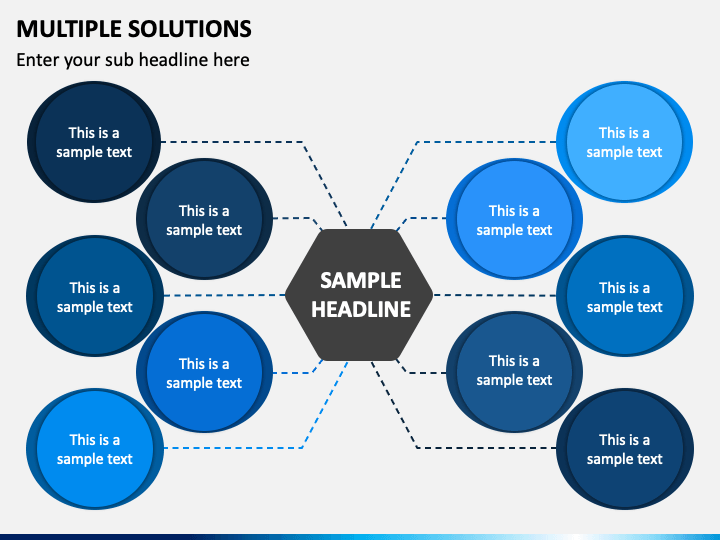 MULTIPLE SOLUTIONS

Enter your sub headline here

This is a sample text

This is a sample text

This is a sample text

This is a sample text

This is a sample text

SAMPLE HEADLINE

This is a sample text

This is a sample text

This is a sample text

This is a sample text

This is a sample text